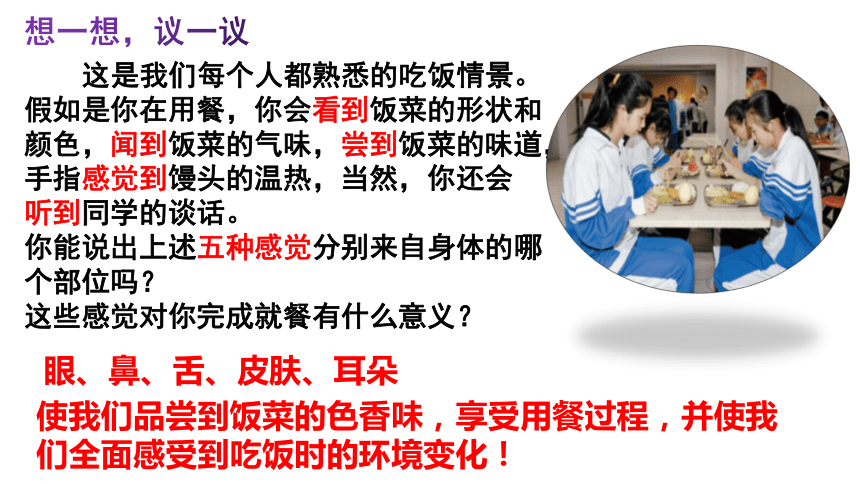 想一想，议一议

这是我们每个人都熟悉的吃饭情景。假如是你在用餐，你会看到饭菜的形状和颜色，闻到饭菜的气味，尝到饭菜的味道，手指感觉到馒头的温热，当然，你还会听到同学的谈话。

你能说出上述五种感觉分别来自身体的哪个部位吗？

这些感觉对你完成就餐有什么意义？

眼、鼻、舌、皮肤、耳朵

使我们品尝到饭菜的色香味，享受用餐过程，并使我们全面感受到吃饭时的环境变化！